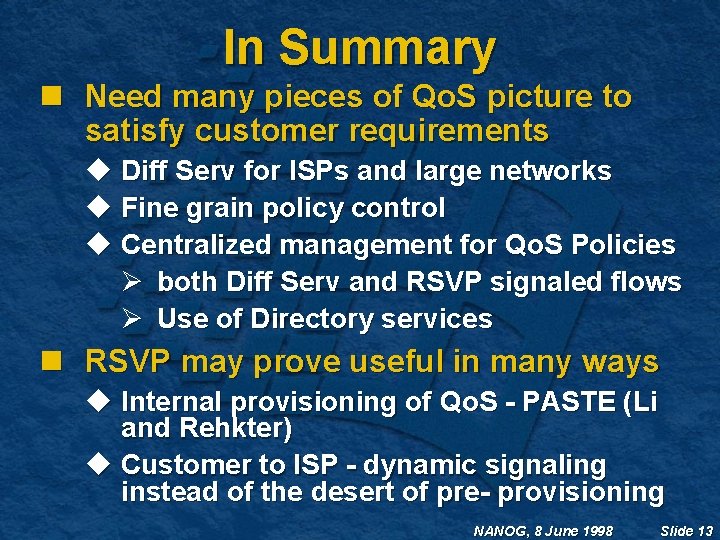 In Summary

■ Need many pieces of QoS picture to satisfy customer requirements

◆ Diff Serv for ISPs and large networks

◆ Fine grain policy control

◆ Centralized management for QoS Policies

➢ both Diff Serv and RSVP signaled flows

➢ Use of Directory services

■ RSVP may prove useful in many ways

◆ Internal provisioning of QoS - PASTE (Li and Rehkter)

◆ Customer to ISP - dynamic signaling instead of the desert of pre- provisioning

NANOG, 8 June 1998 Slide 13